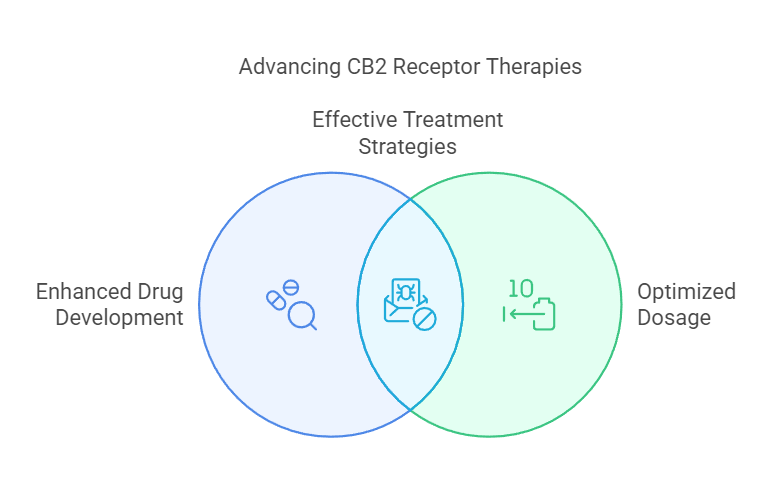 Advancing CB2 Receptor Therapies

Effective Treatment Strategies

Enhanced Drug Development

10

Optimized Dosage